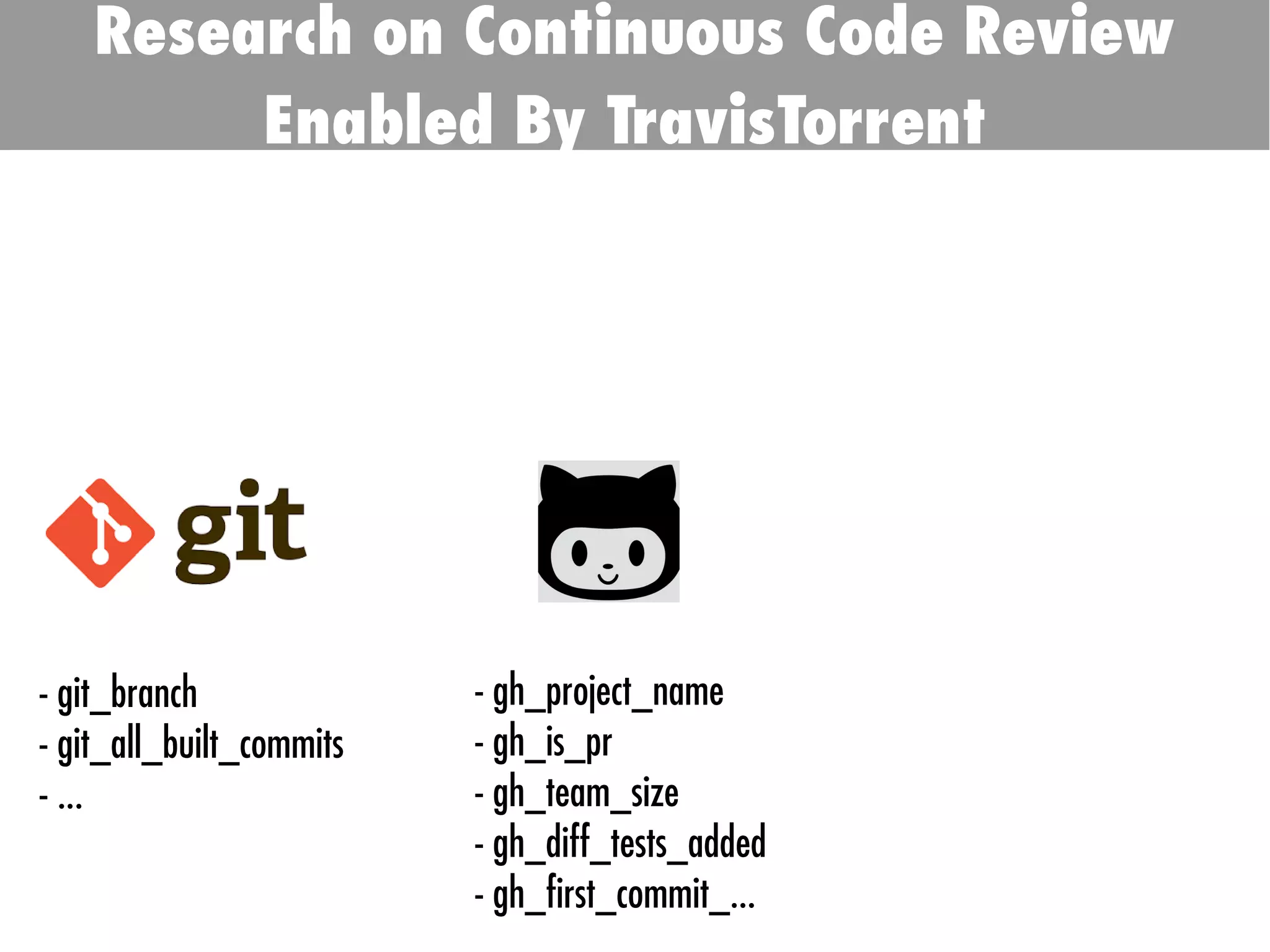 Research on Continuous Code Review Enabled By TravisTorrent

git

- git_branch
- git_all_built_commits
- ...

- gh_project_name
- gh_is_pr
- gh_team_size
- gh_diff_tests_added
- gh_first_commit_...